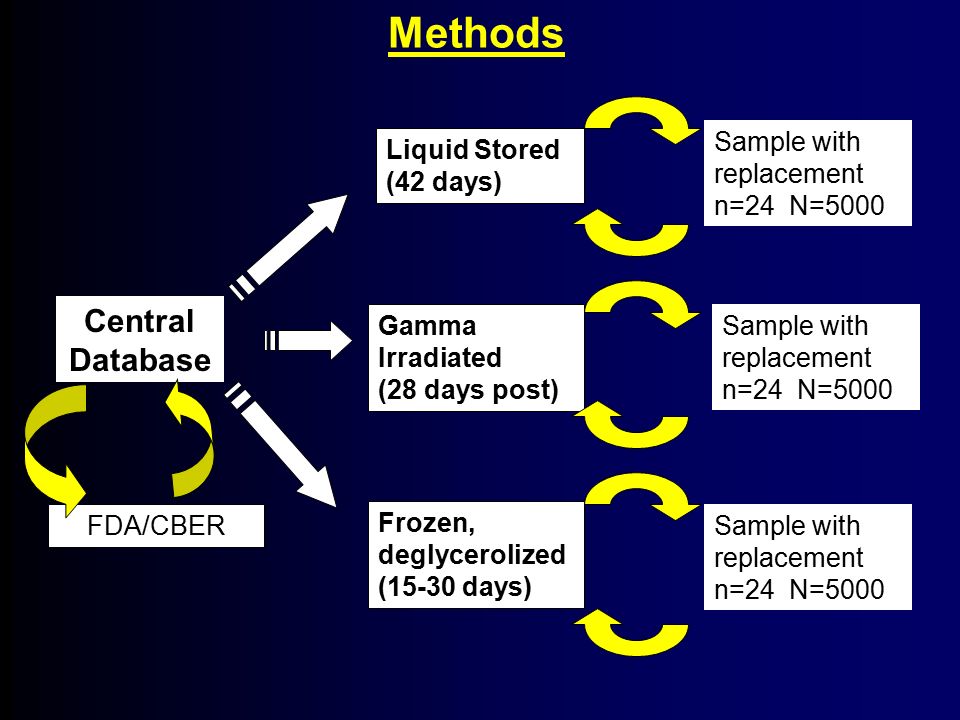 Methods

Central Database

FDA/CBER

Liquid Stored (42 days)

Sample with replacement n=24 N=5000

Gamma Irradiated (28 days post)

Sample with replacement n=24 N=5000

Frozen, deglycerolized (15-30 days)

Sample with replacement n=24 N=5000